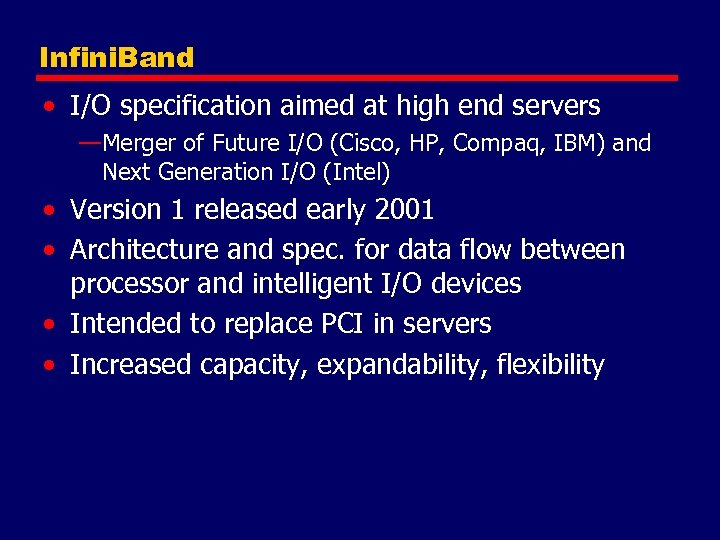 InfiniBand

• I/O specification aimed at high end servers
—Merger of Future I/O (Cisco, HP, Compaq, IBM) and Next Generation I/O (Intel)
• Version 1 released early 2001
• Architecture and spec. for data flow between processor and intelligent I/O devices
• Intended to replace PCI in servers
• Increased capacity, expandability, flexibility